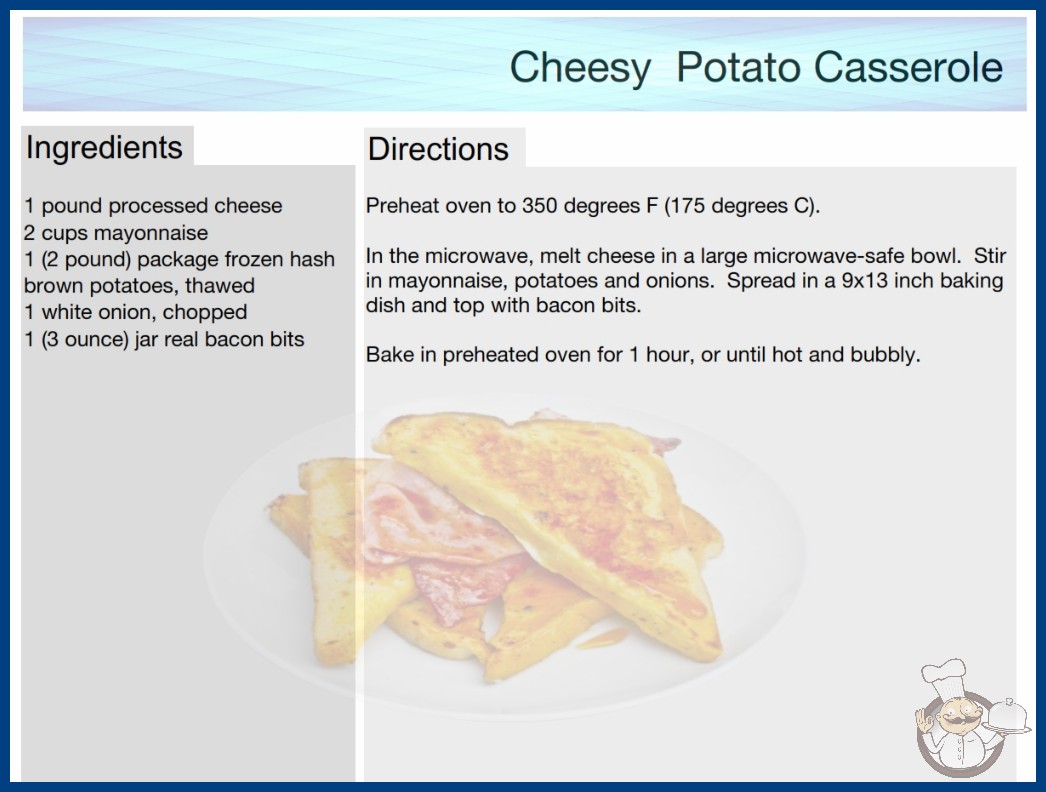 Cheesy  Potato Casserole

Ingredients

1 pound processed cheese
2 cups mayonnaise
1 (2 pound) package frozen hash brown potatoes, thawed
1 white onion, chopped
1 (3 ounce) jar real bacon bits

Directions

Preheat oven to 350 degrees F (175 degrees C).

In the microwave, melt cheese in a large microwave-safe bowl.  Stir in mayonnaise, potatoes and onions.  Spread in a 9x13 inch baking dish and top with bacon bits.

Bake in preheated oven for 1 hour, or until hot and bubbly.